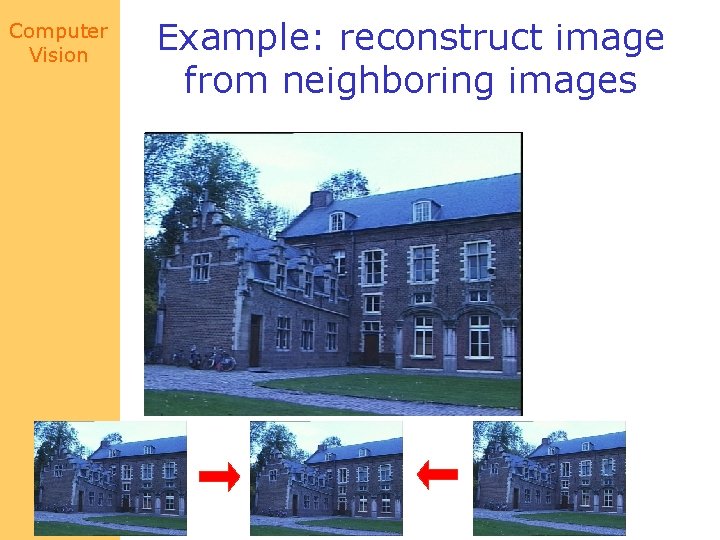 Computer Vision

Example: reconstruct image from neighboring images